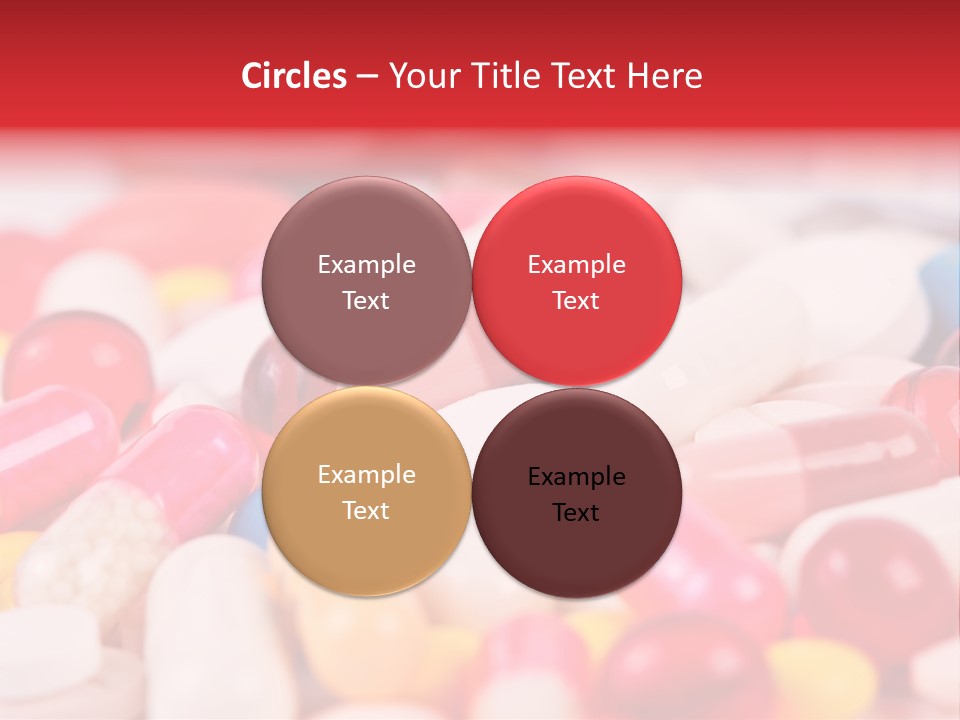 Circles – Your Title Text Here

Example Text

Example Text

Example Text

Example Text